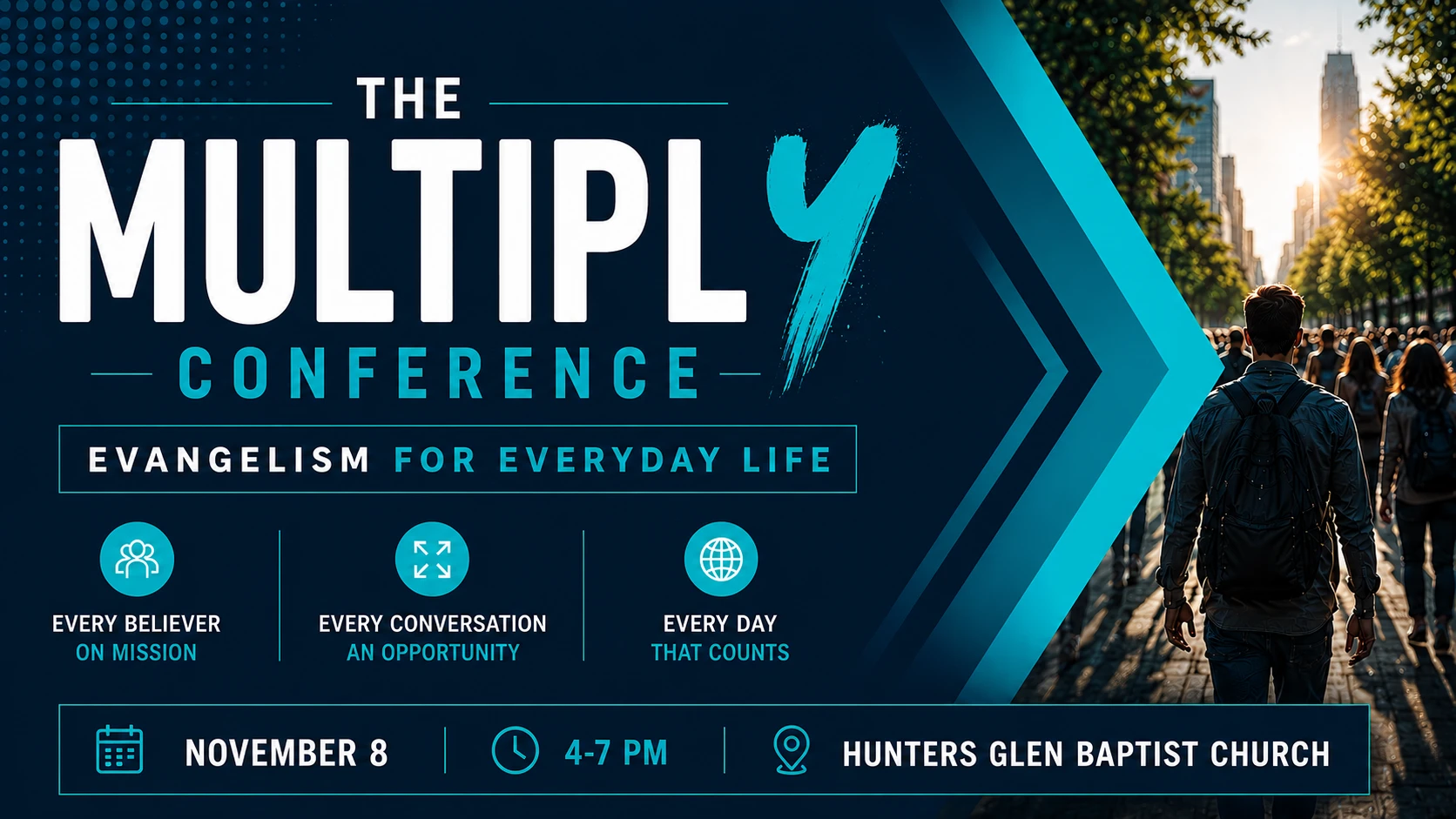 THE

MULTIPLY

CONFERENCE

EVANGELISM FOR EVERYDAY LIFE

EVERY BELIEVER
ON MISSION

EVERY CONVERSATION
AN OPPORTUNITY

EVERY DAY
THAT COUNTS

NOVEMBER 8

4-7 PM

HUNTERS GLEN BAPTIST CHURCH